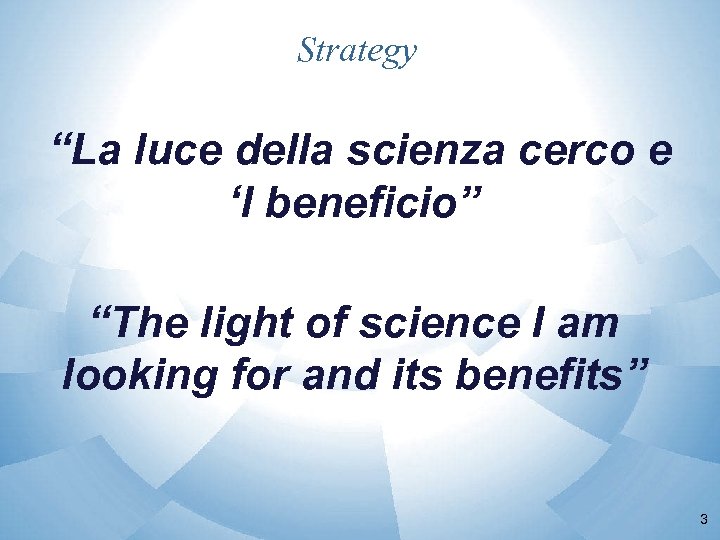 Strategy

“La luce della scienza cerco e ‘l beneficio”

“The light of science I am looking for and its benefits”

3